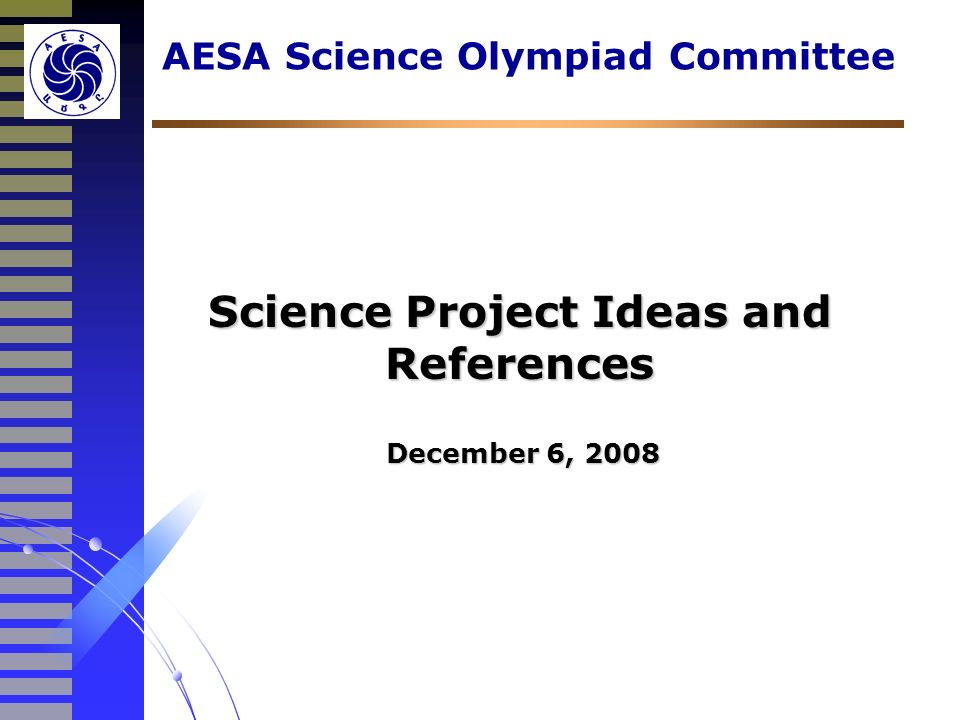 AESA

AESA Science Olympiad Committee

Science Project Ideas and References

December 6, 2008